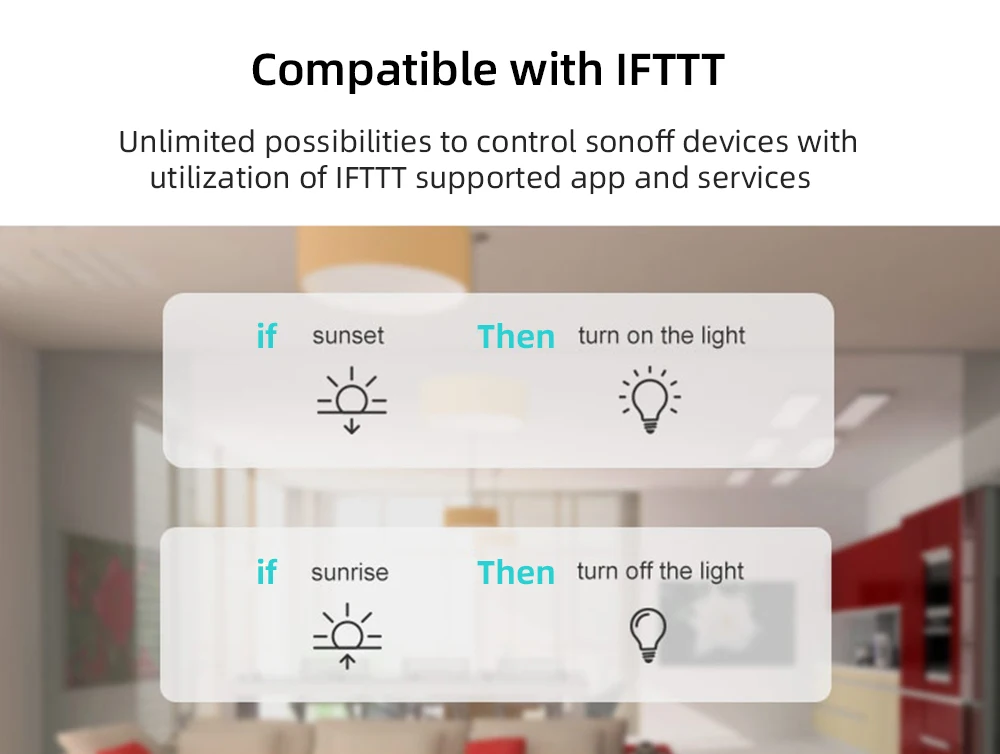 Compatible with IFTTT

Unlimited possibilities to control sonoff devices with utilization of IFTTT supported app and services

if sunset Then turn on the light

if sunrise Then turn off the light